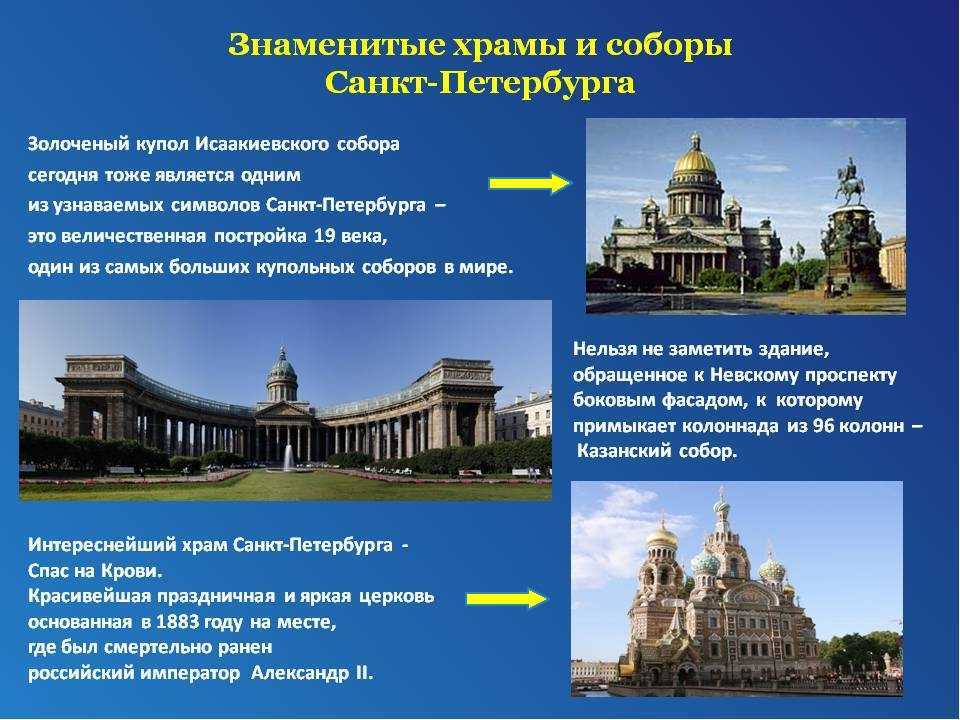 Знаменитые храмы и соборы Санкт-Петербурга

Золоченый купол Исаакиевского собора сегодня тоже является одним из узнаваемых символов Санкт-Петербурга – это величественная постройка 19 века, один из самых больших купольных соборов в мире.

Нельзя не заметить здание, обращенное к Невскому проспекту боковым фасадом, к которому примыкает колоннада из 96 колонн – Казанский собор.

Интереснейший храм Санкт-Петербурга - Спас на Крови.
Красивейшая праздничная и яркая церковь основанная в 1883 году на месте, где был смертельно ранен российский император Александр II.